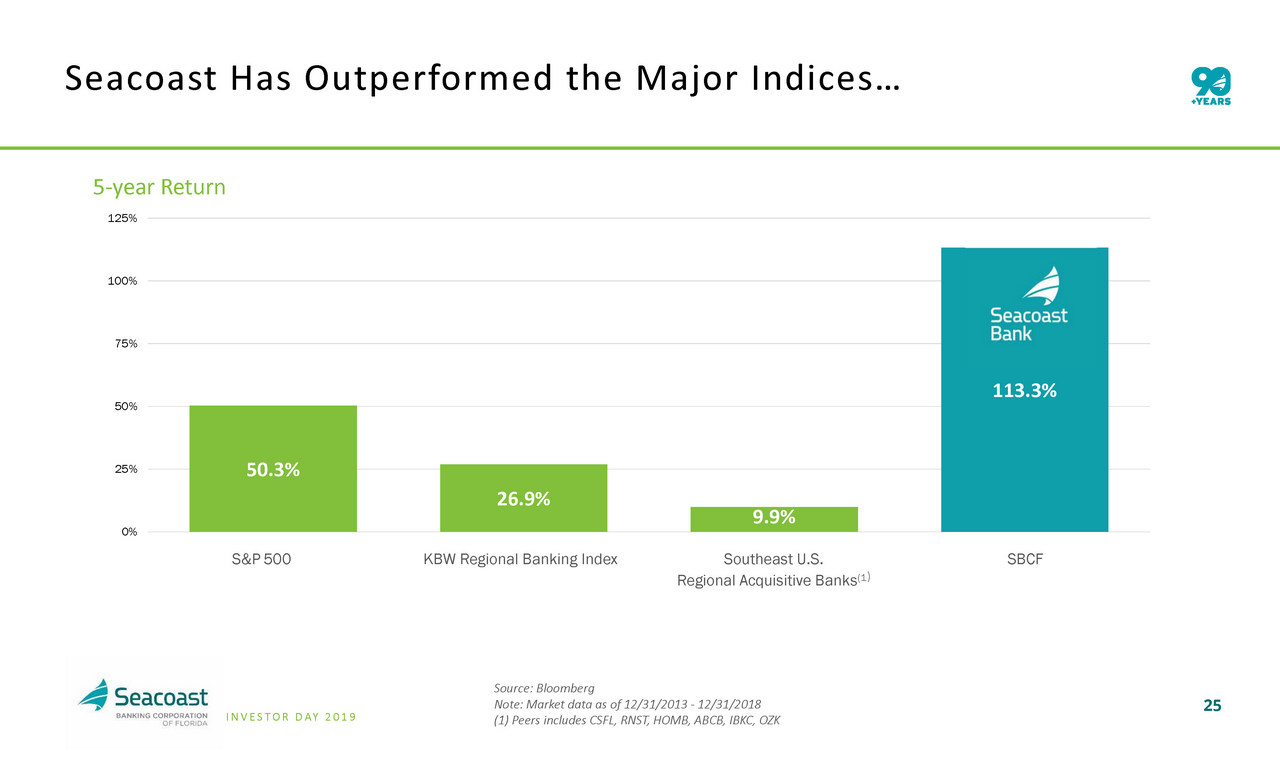 Seacoast Has Outperformed the Major Indices…

90 +YEARS

5-year Return

125%
100%
75%
50%
25%
0%

50.3%
26.9%
9.9%
Seacoast Bank
113.3%

S&P 500
KBW Regional Banking Index
Southeast U.S. Regional Acquisitive Banks$^{(1)}$
SBCF

Seacoast BANKING CORPORATION OF FLORIDA
INVESTOR DAY 2019

Source: Bloomberg
Note: Market data as of 12/31/2013 - 12/31/2018
(1) Peers includes CSFL, RNST, HOMB, ABCB, IBKC, OZK

25